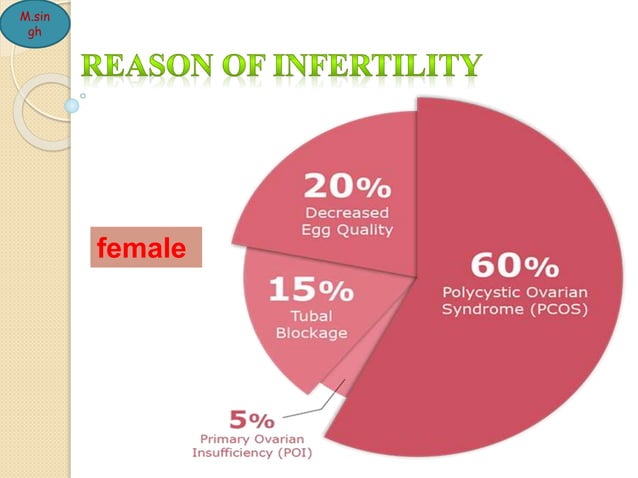 M.sin
gh

REASON OF INFERTILITY

female

20%
Decreased
Egg Quality

15%
Tubal
Blockage

60%
Polycystic Ovarian
Syndrome (PCOS)

5%
Primary Ovarian
Insufficiency (POI)